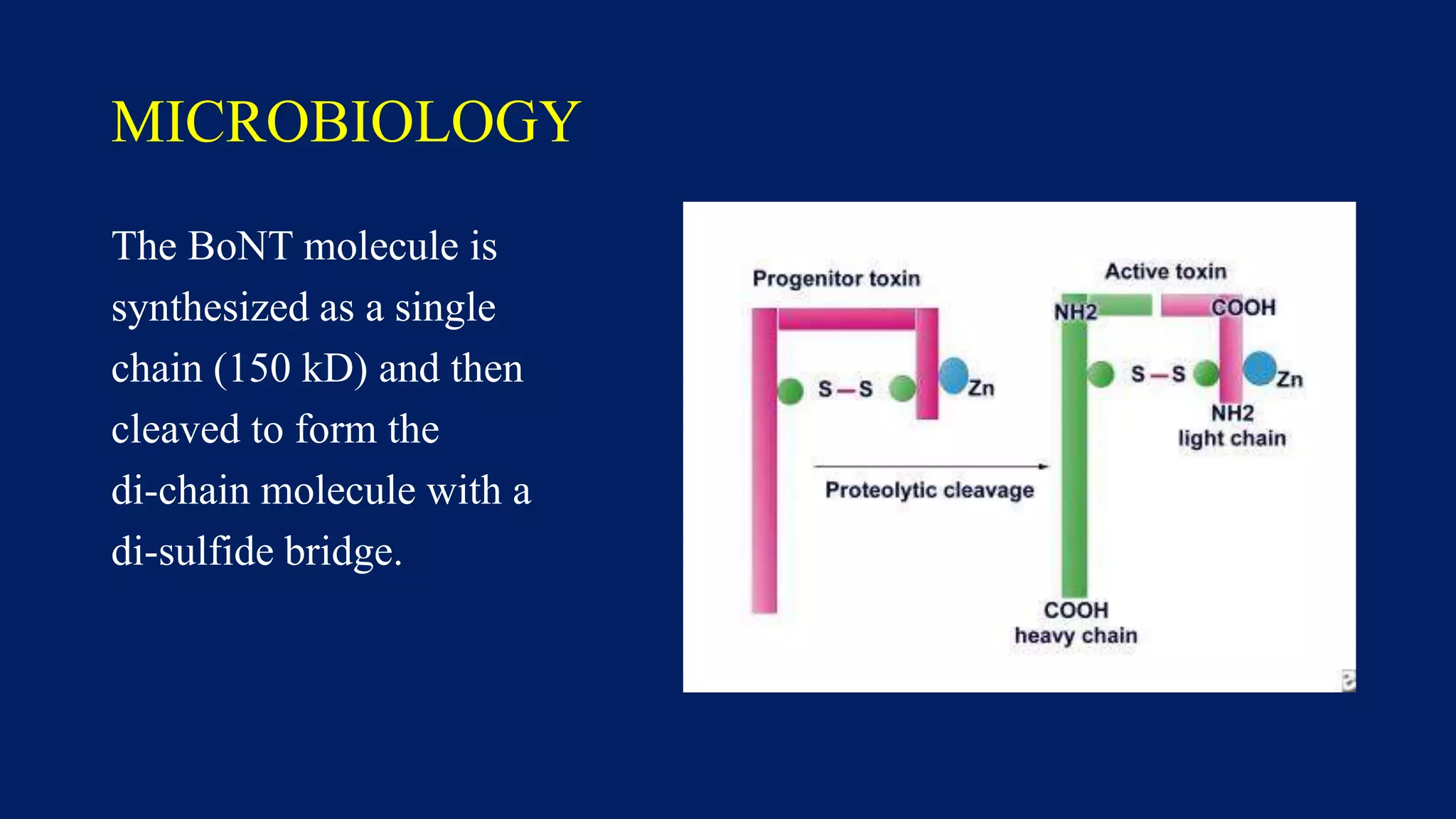 MICROBIOLOGY

The BoNT molecule is synthesized as a single chain (150 kD) and then cleaved to form the di-chain molecule with a di-sulfide bridge.

Progenitor toxin

S—S

Zn

Proteolytic cleavage

Active toxin

NH2

COOH

S—S

Zn

NH2
light chain

COOH
heavy chain